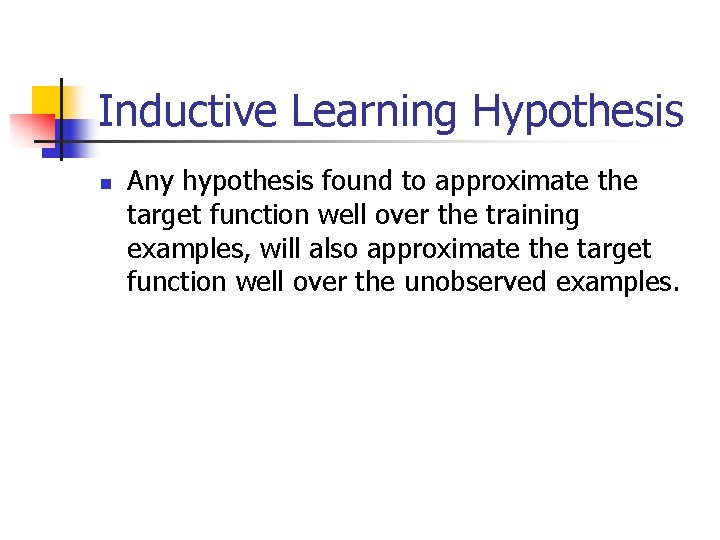 Inductive Learning Hypothesis

Any hypothesis found to approximate the target function well over the training examples, will also approximate the target function well over the unobserved examples.